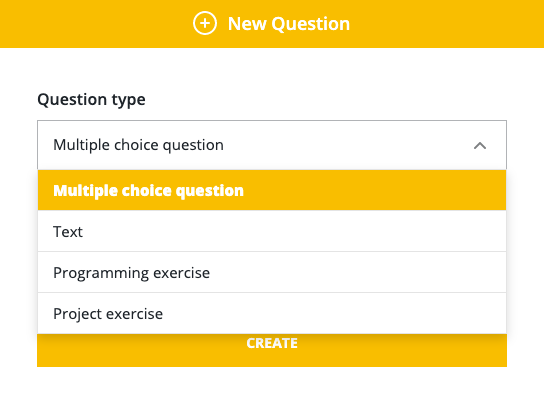 New Question

Question type

Multiple choice question

Multiple choice question

Text

Programming exercise

Project exercise

CREATE